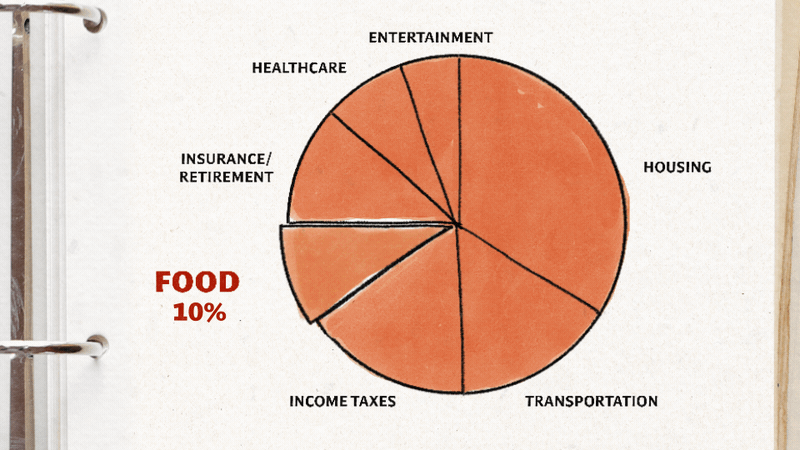 ENTERTAINMENT

HEALTHCARE

INSURANCE/
RETIREMENT

HOUSING

FOOD
10%

INCOME TAXES

TRANSPORTATION